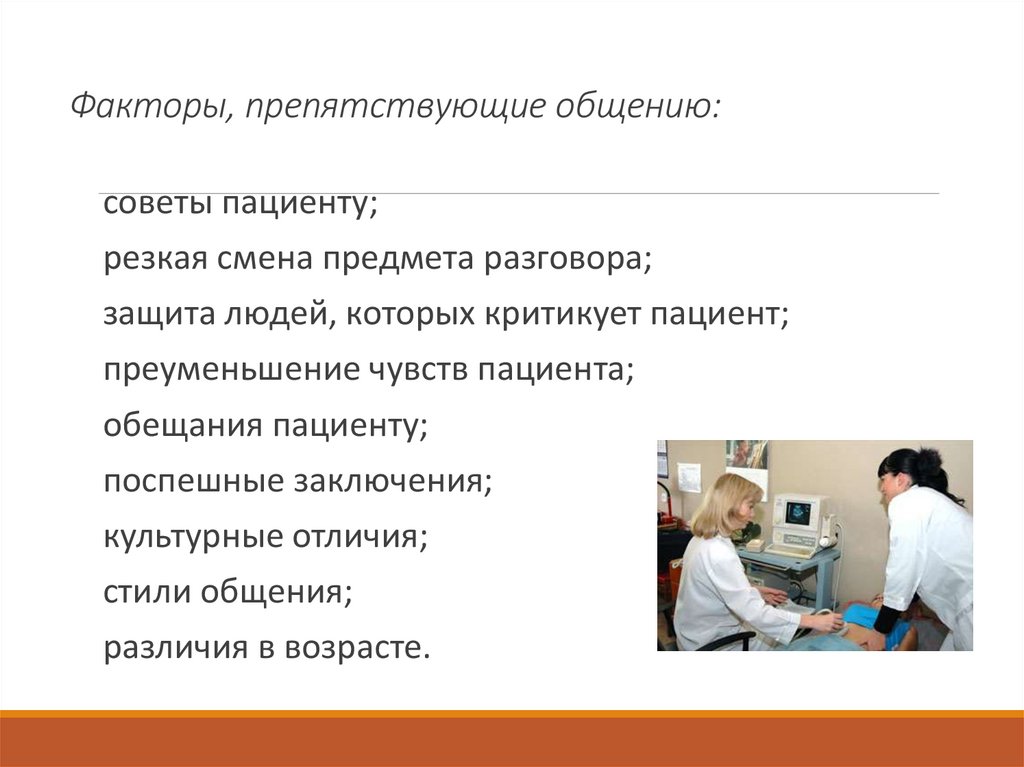 Факторы, препятствующие общению:

советы пациенту;
резкая смена предмета разговора;
защита людей, которых критикует пациент;
преуменьшение чувств пациента;
обещания пациенту;
поспешные заключения;
культурные отличия;
стили общения;
различия в возрасте.